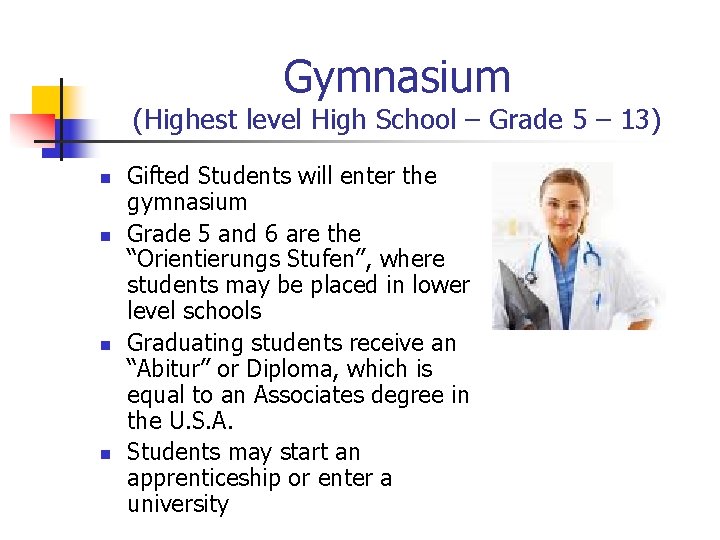 Gymnasium
(Highest level High School – Grade 5 – 13)

- Gifted Students will enter the gymnasium
- Grade 5 and 6 are the “Orientierungs Stufen”, where students may be placed in lower level schools
- Graduating students receive an “Abitur” or Diploma, which is equal to an Associates degree in the U.S.A.
- Students may start an apprenticeship or enter a university